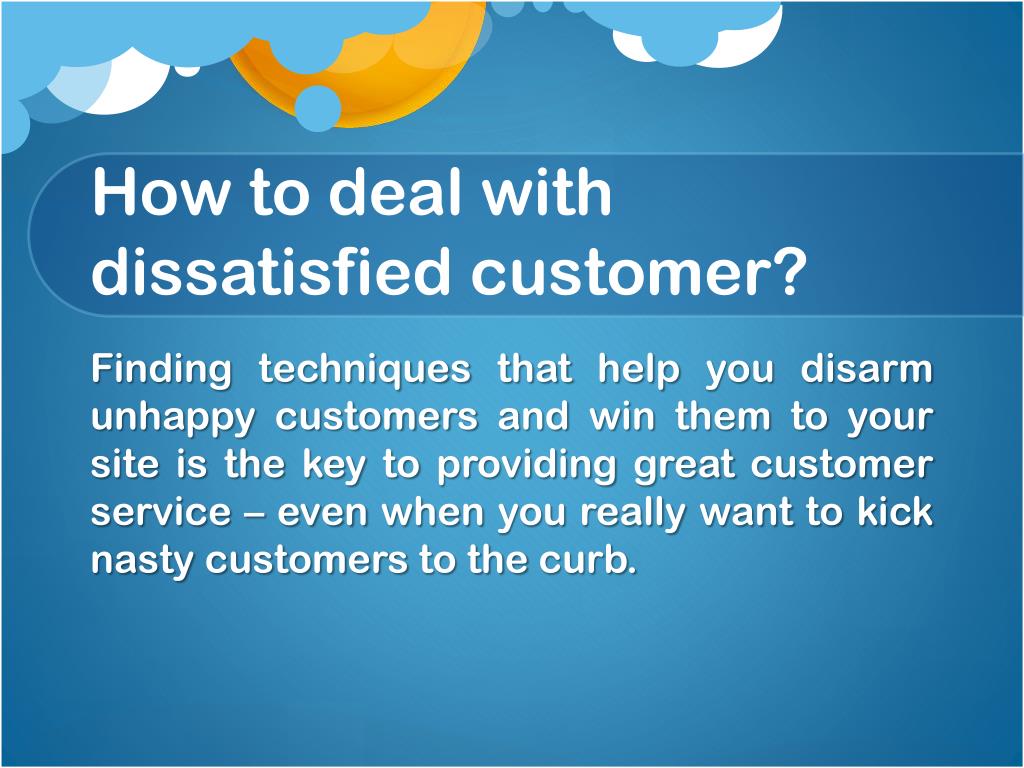 How to deal with dissatisfied customer?

Finding techniques that help you disarm unhappy customers and win them to your site is the key to providing great customer service – even when you really want to kick nasty customers to the curb.